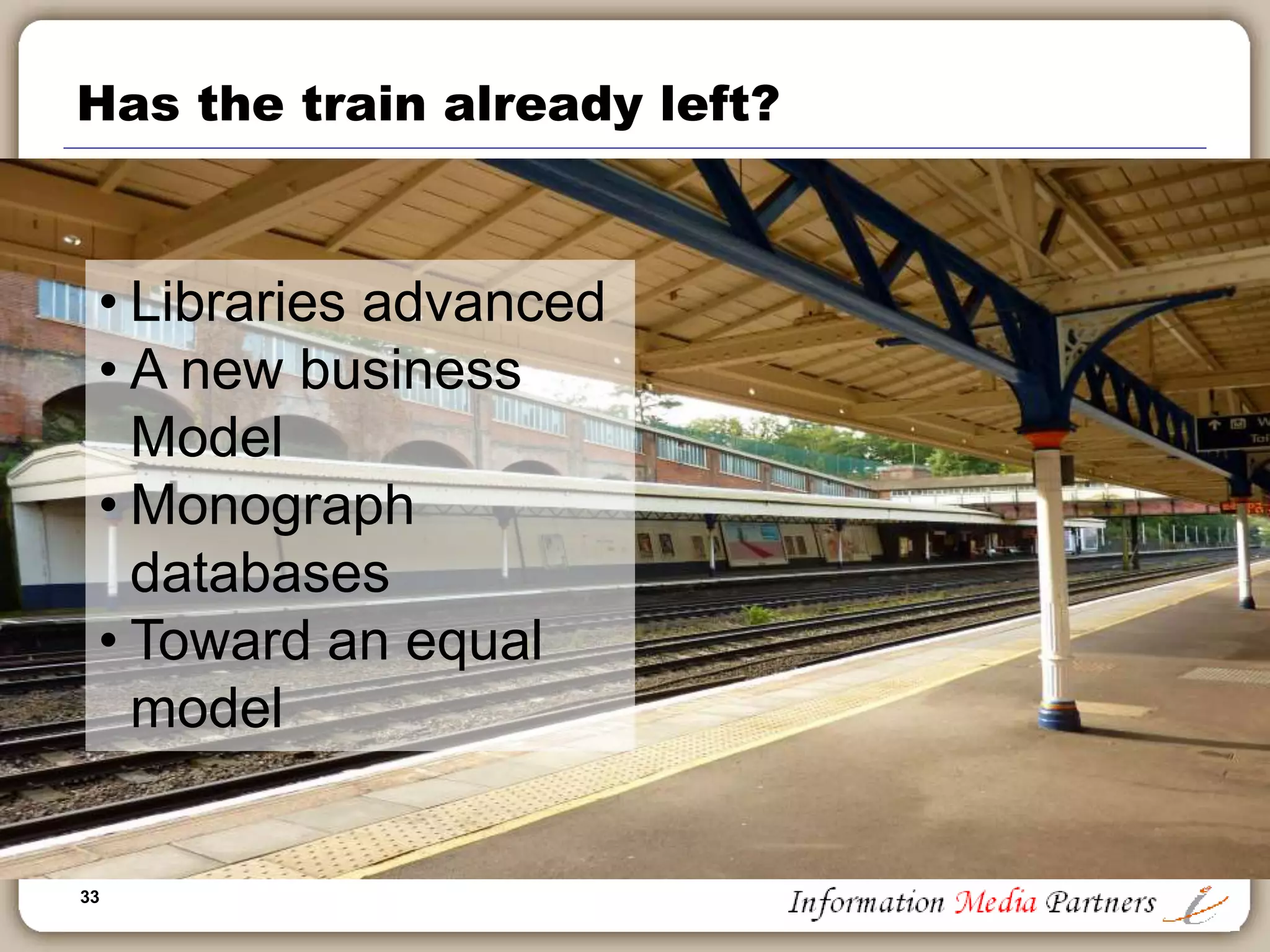 Has the train already left?

• Libraries advanced
• A new business Model
• Monograph databases
• Toward an equal model

33

Information Media Partners